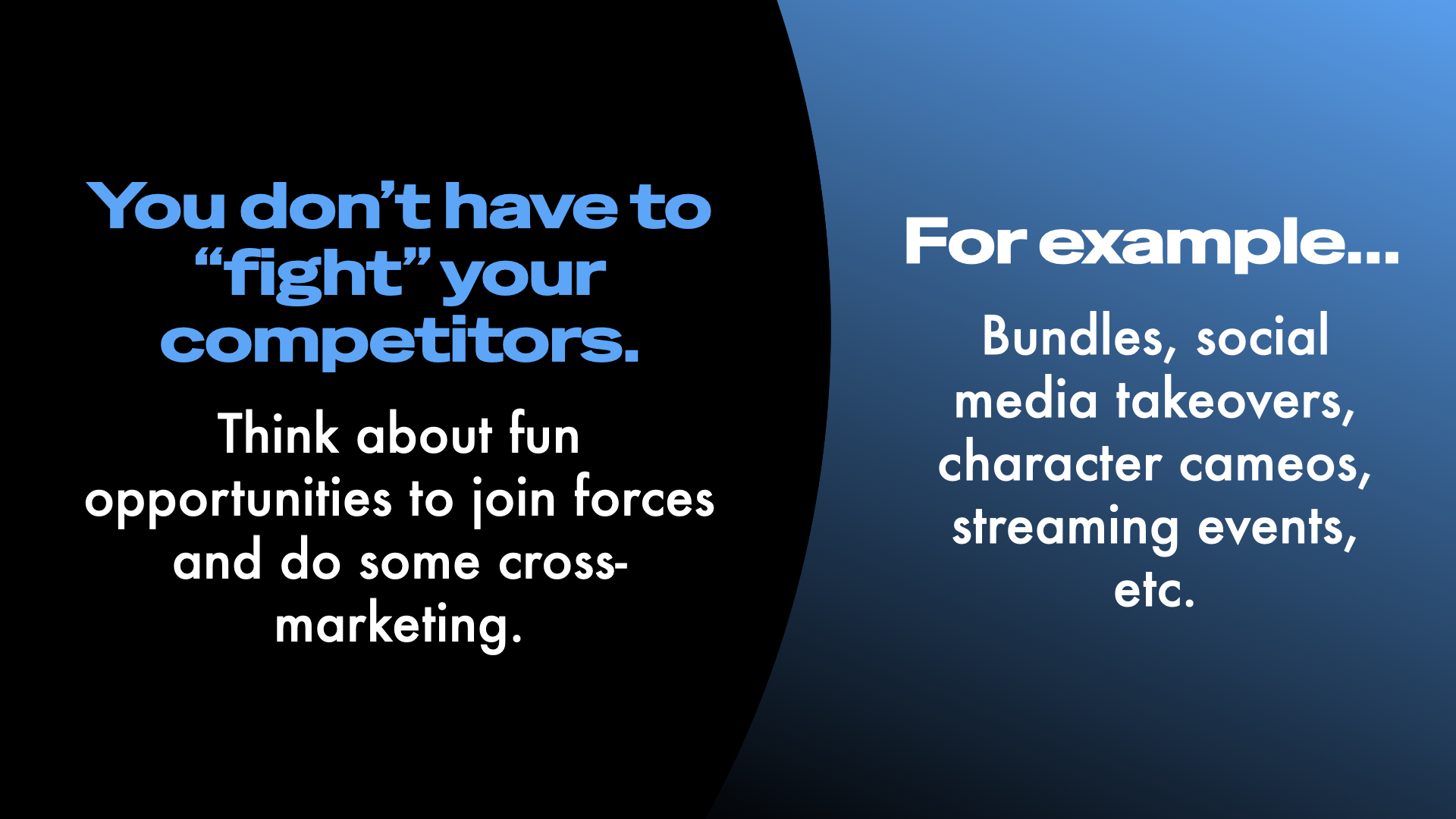 You don't have to "fight" your competitors.

Think about fun opportunities to join forces and do some cross-marketing.

For example...

Bundles, social media takeovers, character cameos, streaming events, etc.